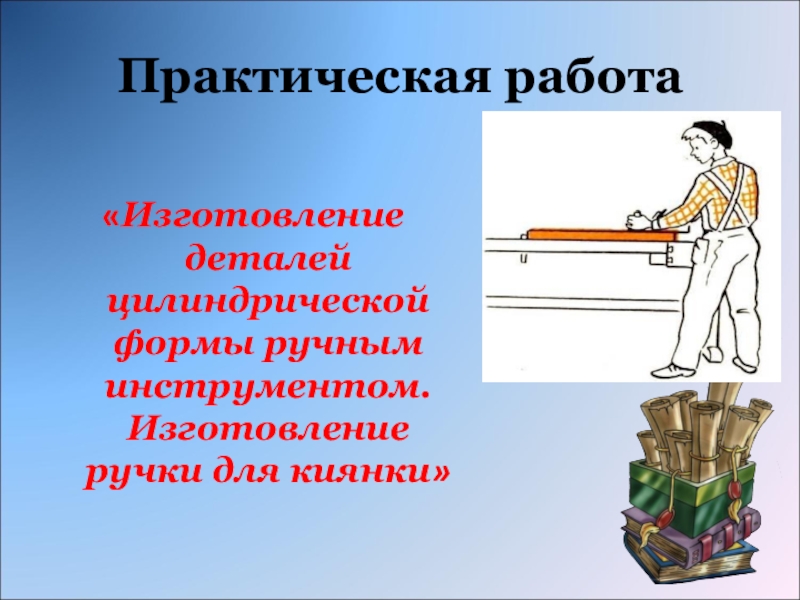 Практическая работа

«Изготовление деталей цилиндрической формы ручным инструментом. Изготовление ручки для киянки»